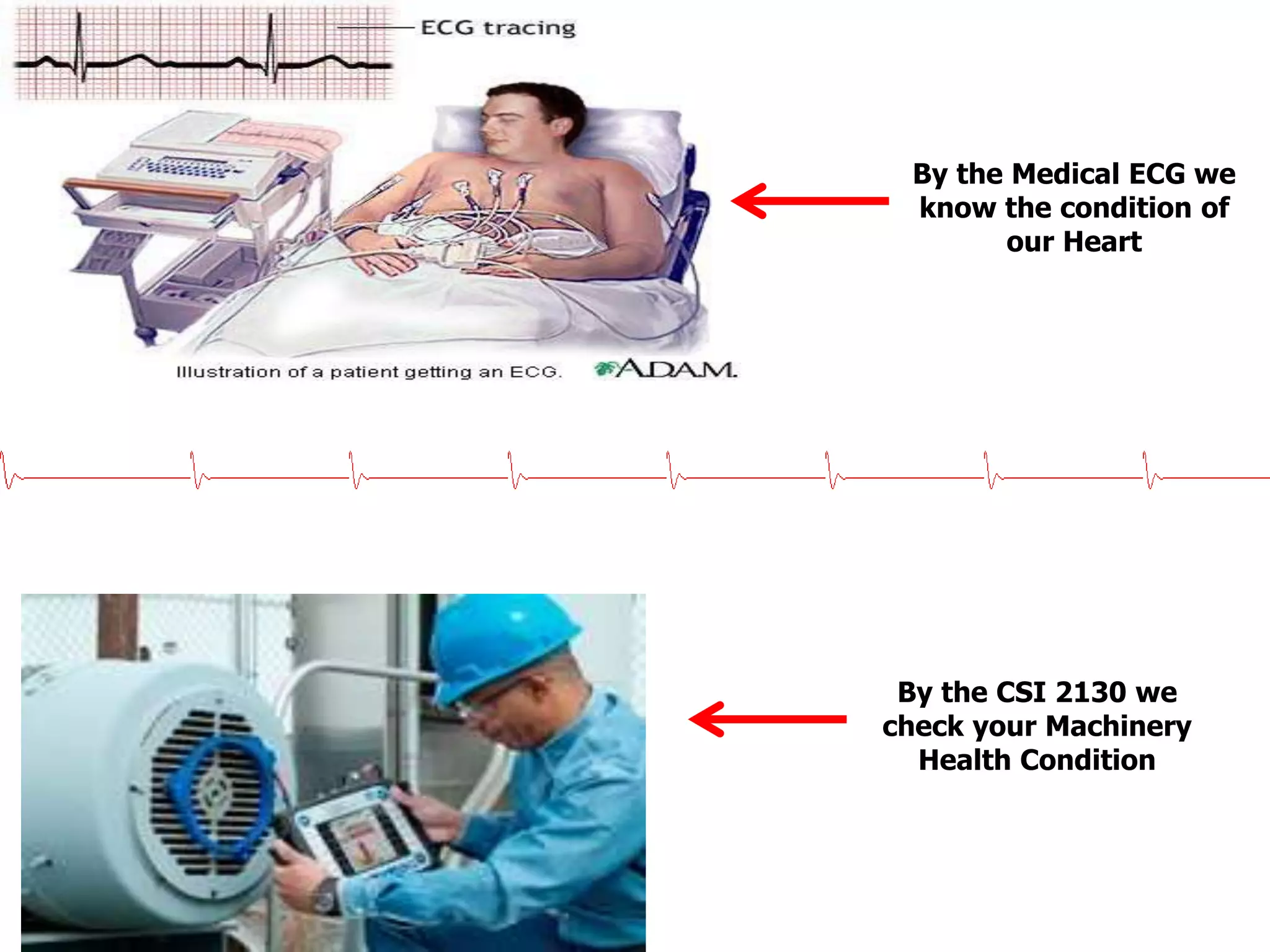 ECG tracing

Illustration of a patient getting an ECG.

ADAM.

By the Medical ECG we know the condition of our Heart

By the CSI 2130 we check your Machinery Health Condition